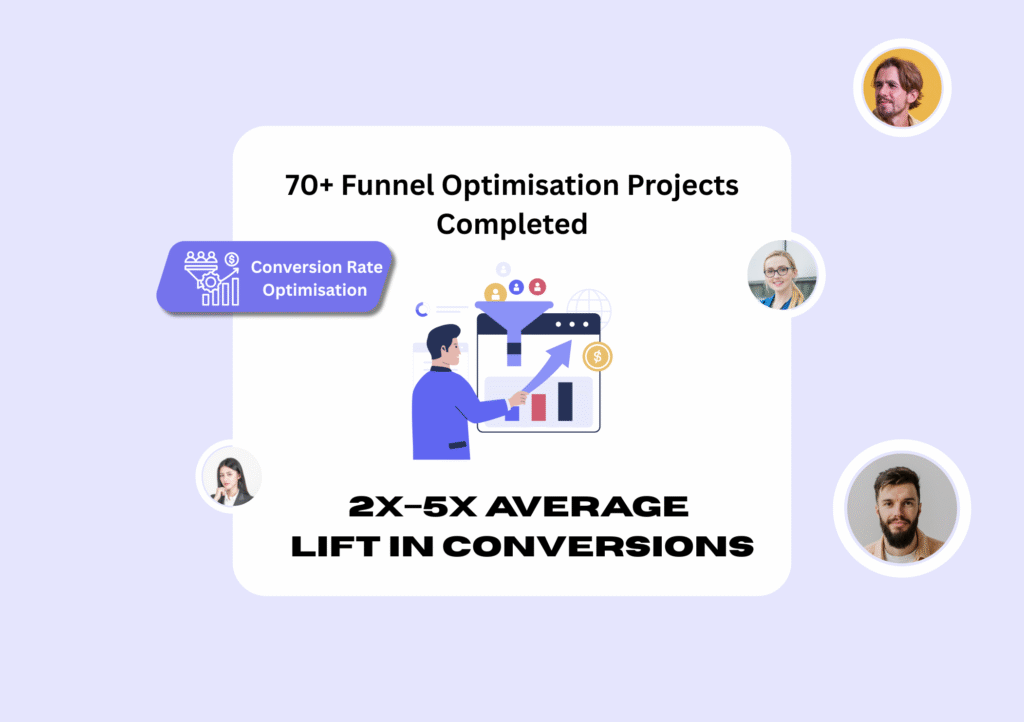 70+ Funnel Optimisation Projects Completed

Conversion Rate Optimisation

2X–5X AVERAGE LIFT IN CONVERSIONS